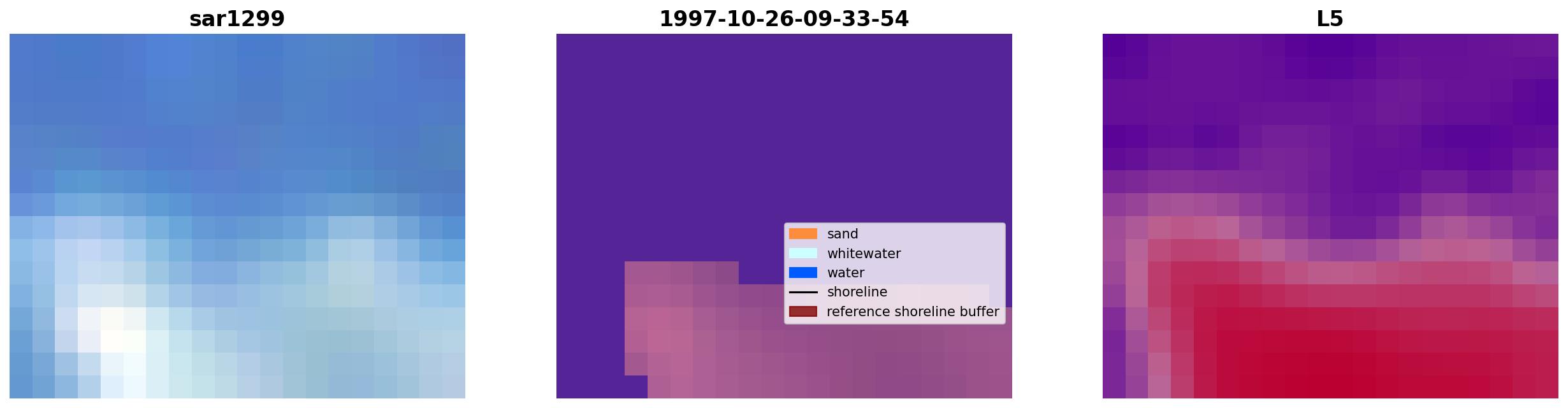 sar1299

1997-10-26-09-33-54

sand
whitewater
water
shoreline
reference shoreline buffer

L5